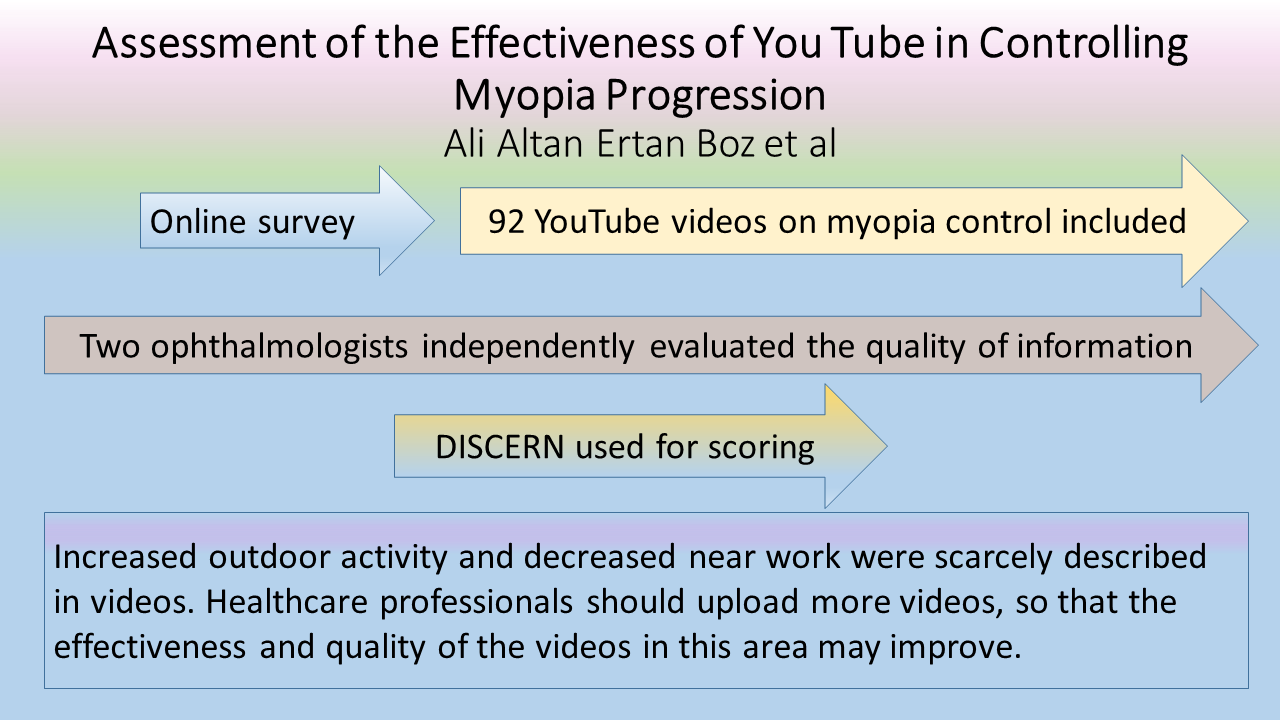 Assessment of the Effectiveness of You Tube in Controlling Myopia Progression
Ali Altan Ertan Boz et al

Online survey

92 YouTube videos on myopia control included

Two ophthalmologists independently evaluated the quality of information

DISCERN used for scoring

Increased outdoor activity and decreased near work were scarcely described in videos. Healthcare professionals should upload more videos, so that the effectiveness and quality of the videos in this area may improve.